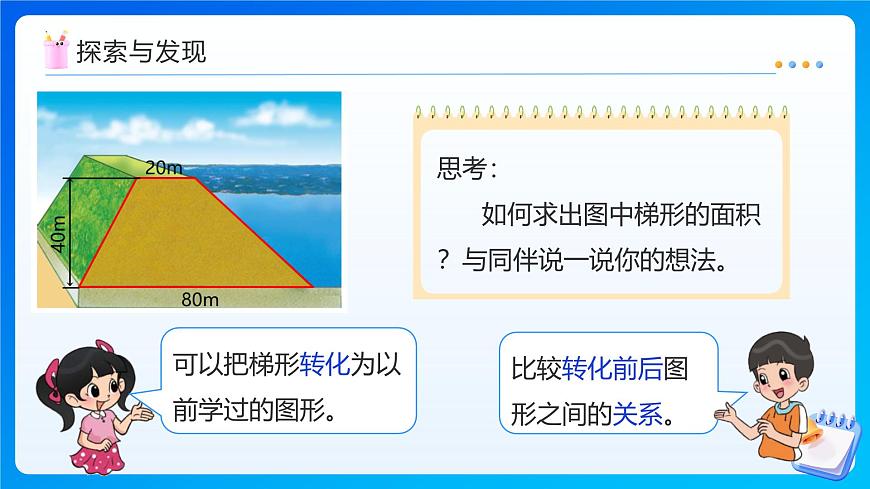 探索与发现

20m

40m

80m

思考：

如何求出图中梯形的面积？与同伴说一说你的想法。

可以把梯形转化为以前学过的图形。

比较转化前后图形之间的关系。